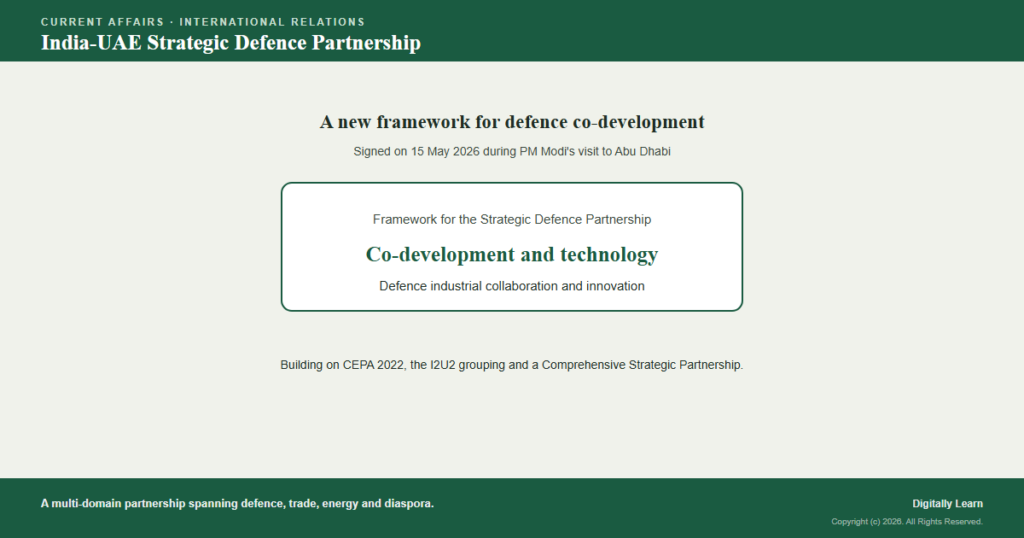 CURRENT AFFAIRS · INTERNATIONAL RELATIONS
India-UAE Strategic Defence Partnership

A new framework for defence co-development

Signed on 15 May 2026 during PM Modi's visit to Abu Dhabi

Framework for the Strategic Defence Partnership

Co-development and technology

Defence industrial collaboration and innovation

Building on CEPA 2022, the I2U2 grouping and a Comprehensive Strategic Partnership.

A multi-domain partnership spanning defence, trade, energy and diaspora.

Digitally Learn

Copyright (c) 2026. All Rights Reserved.